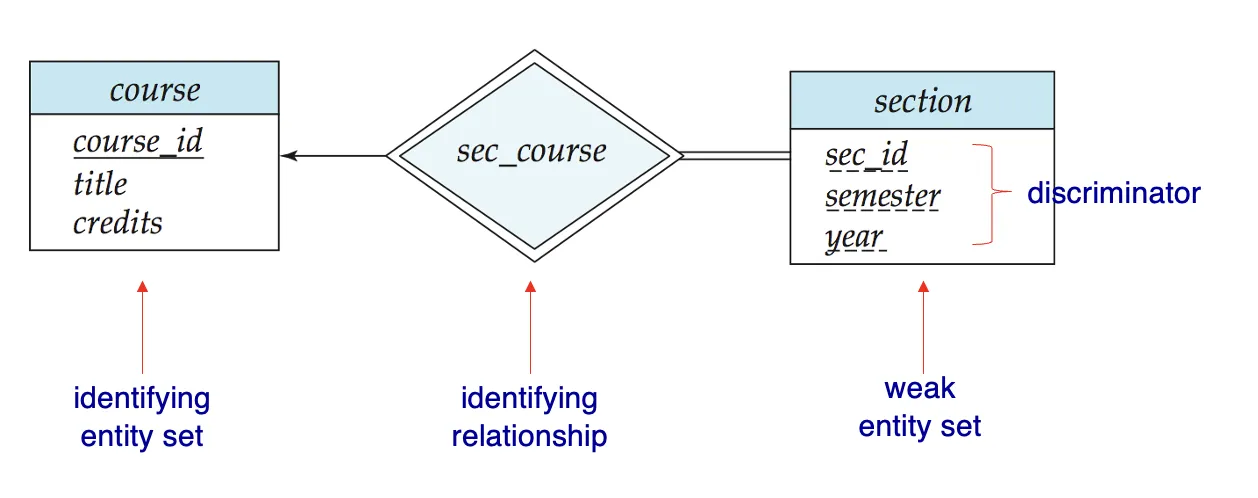 course

course_id
title
credits

sec_course

section

sec_id
semester
year

discriminator

identifying entity set

identifying relationship

weak entity set